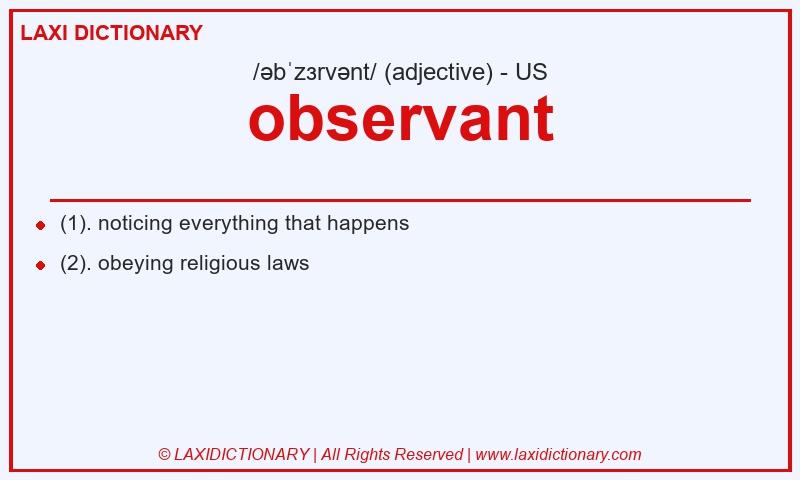 LAXI DICTIONARY

/əbˈzɜrvənt/ (adjective) - US

observant

(1). noticing everything that happens

(2). obeying religious laws

© LAXIDICTIONARY | All Rights Reserved | www.laxidictionary.com